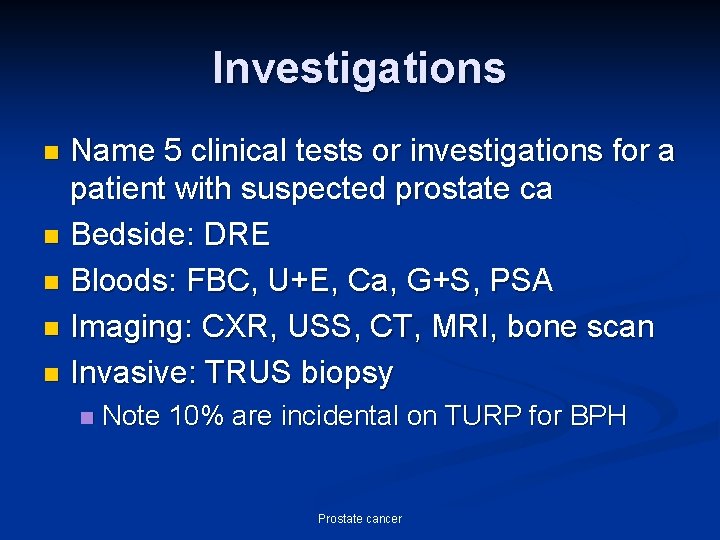 Investigations

- Name 5 clinical tests or investigations for a patient with suspected prostate ca
- Bedside: DRE
- Bloods: FBC, U+E, Ca, G+S, PSA
- Imaging: CXR, USS, CT, MRI, bone scan
- Invasive: TRUS biopsy
  - Note 10% are incidental on TURP for BPH

Prostate cancer